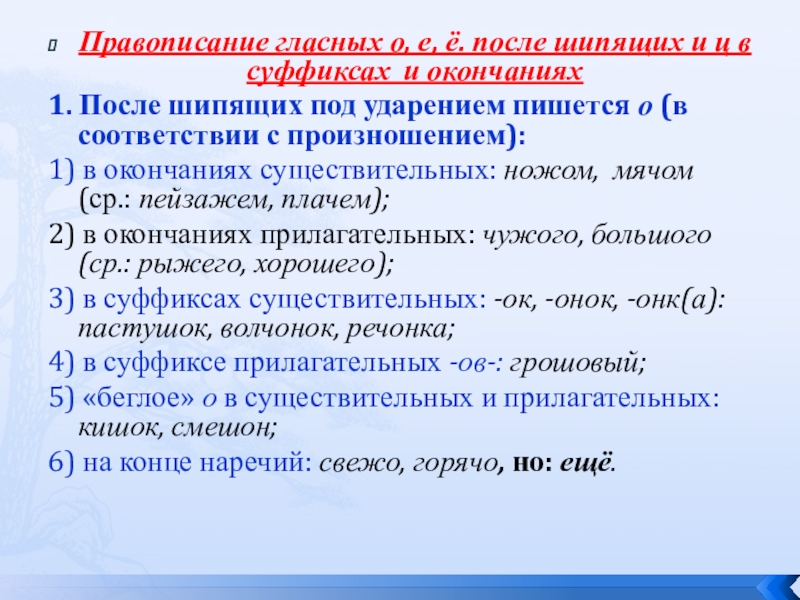 Правописание гласных о, е, ё. после шипящих и ц в суффиксах и окончаниях

1. После шипящих под ударением пишется о (в соответствии с произношением):

1) в окончаниях существительных: ножом, мячом (ср.: пейзажем, плачем);

2) в окончаниях прилагательных: чужого, большого (ср.: рыжего, хорошего);

3) в суффиксах существительных: -ок, -онок, -онк(а): пастушок, волчонок, речонка;

4) в суффиксе прилагательных -ов-: грошовый;

5) «беглое» о в существительных и прилагательных: кишок, смешон;

6) на конце наречий: свежо, горячо, но: ещё.